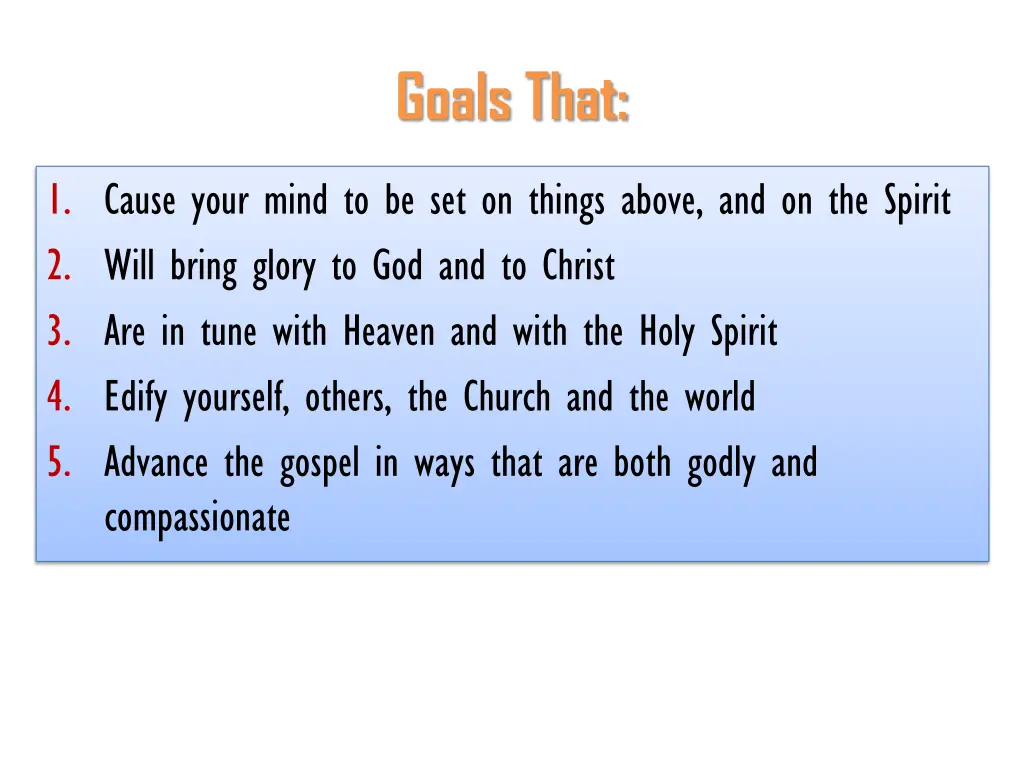 Goals That:

1. Cause your mind to be set on things above, and on the Spirit
2. Will bring glory to God and to Christ
3. Are in tune with Heaven and with the Holy Spirit
4. Edify yourself, others, the Church and the world
5. Advance the gospel in ways that are both godly and compassionate